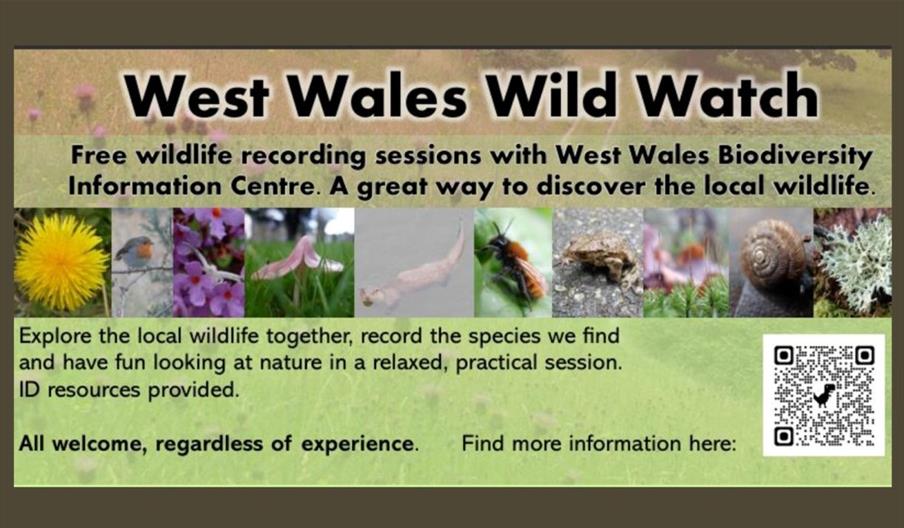 West Wales Wild Watch

Free wildlife recording sessions with West Wales Biodiversity Information Centre. A great way to discover the local wildlife.

Explore the local wildlife together, record the species we find and have fun looking at nature in a relaxed, practical session. ID resources provided.

All welcome, regardless of experience. Find more information here: